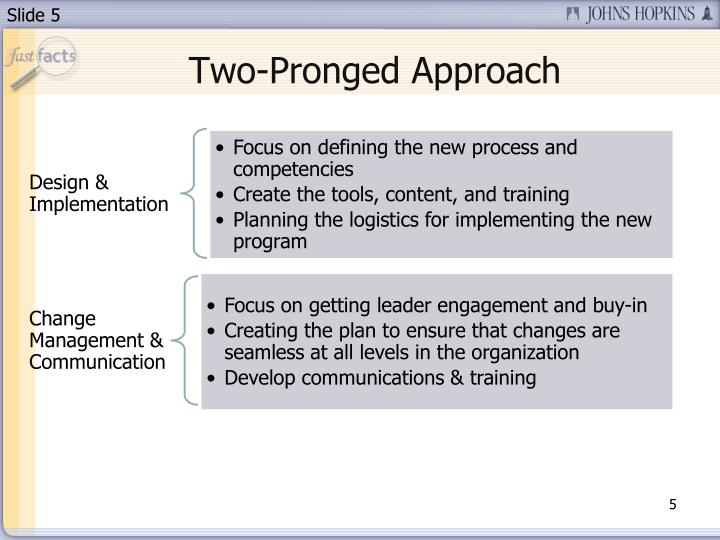 Slide 5

JOHNS HOPKINS

fast facts

Two-Pronged Approach

Design & Implementation

• Focus on defining the new process and competencies
• Create the tools, content, and training
• Planning the logistics for implementing the new program

Change Management & Communication

• Focus on getting leader engagement and buy-in
• Creating the plan to ensure that changes are seamless at all levels in the organization
• Develop communications & training

5